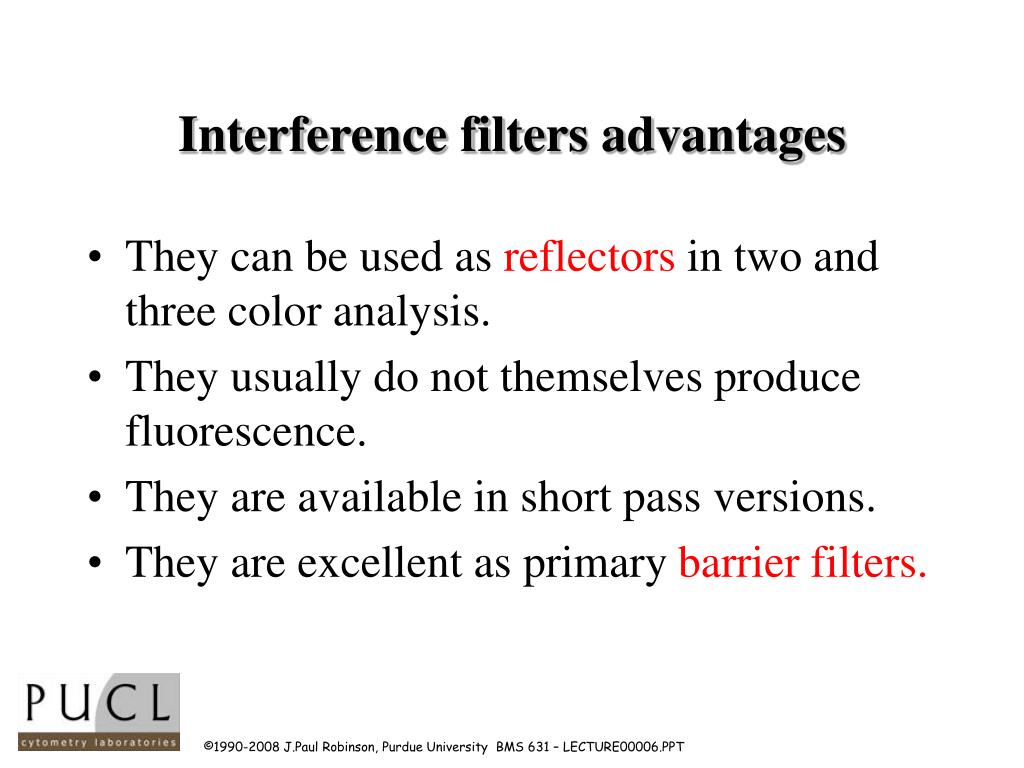 Interference filters advantages

• They can be used as reflectors in two and three color analysis.
• They usually do not themselves produce fluorescence.
• They are available in short pass versions.
• They are excellent as primary barrier filters.

PUCL
cytometry laboratories

©1990-2008 J.Paul Robinson, Purdue University BMS 631 – LECTURE00006.PPT